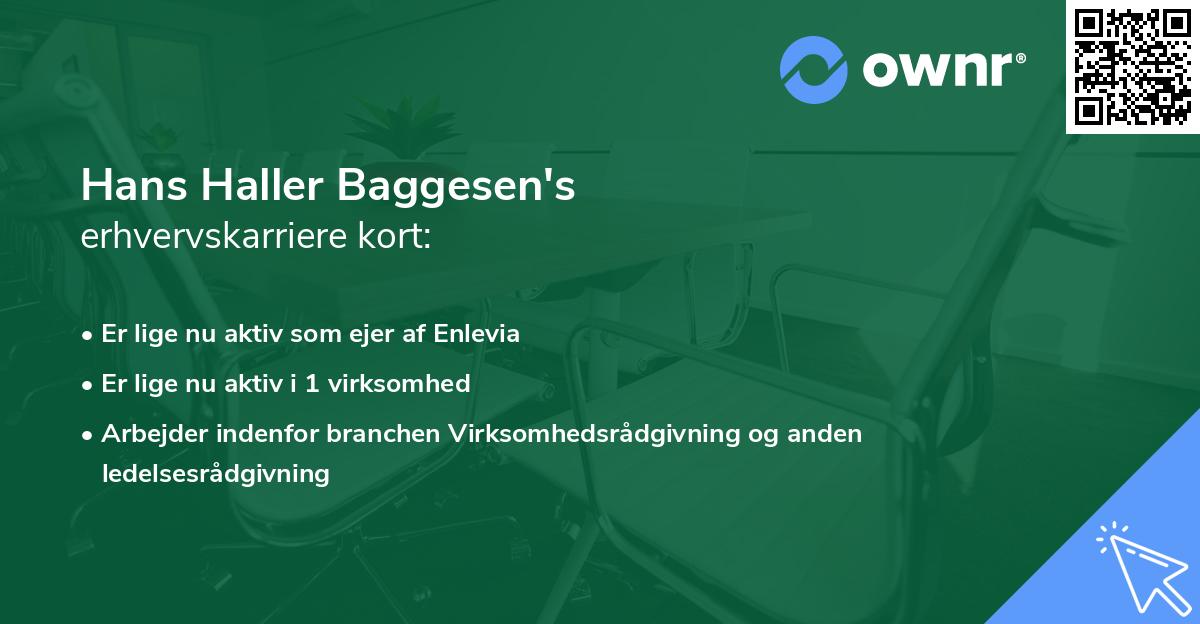 ownr®

Hans Haller Baggesen's
erhvervskarriere kort:

• Er lige nu aktiv som ejer af Enlevia
• Er lige nu aktiv i 1 virksomhed
• Arbejder indenfor branchen Virksomhedsrådgivning og anden ledelsesrådgivning